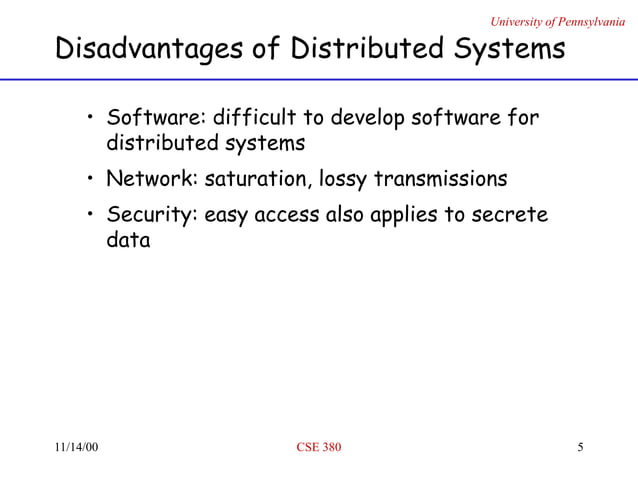 University of Pennsylvania

Disadvantages of Distributed Systems

• Software: difficult to develop software for distributed systems
• Network: saturation, lossy transmissions
• Security: easy access also applies to secrete data

11/14/00

CSE 380

5